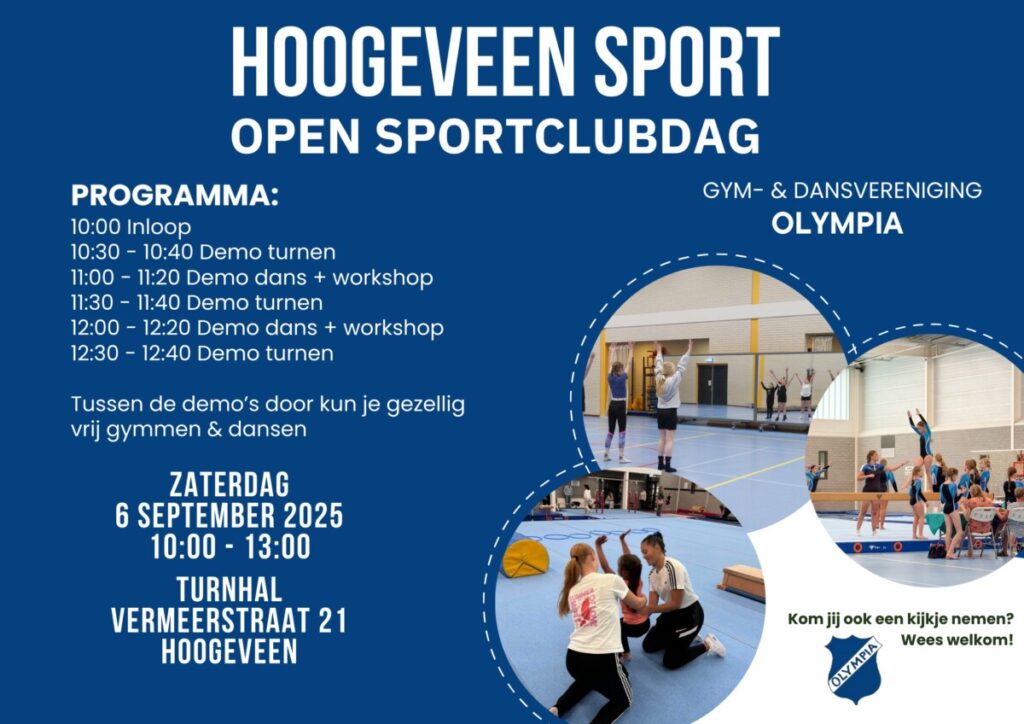 HOOGEVEEN SPORT
OPEN SPORTCLUBDAG

PROGRAMMA:
10:00 Inloop
10:30 - 10:40 Demo turnen
11:00 - 11:20 Demo dans + workshop
11:30 - 11:40 Demo turnen
12:00 - 12:20 Demo dans + workshop
12:30 - 12:40 Demo turnen

Tussen de demo's door kun je gezellig vrij gymmen & dansen

ZATERDAG
6 SEPTEMBER 2025
10:00 - 13:00

TURNHAL
VERMEERSTRAAT 21
HOOGEVEEN

GYM- & DANSVERENIGING
OLYMPIA

Kom jij ook een kijkje nemen?
Wees welkom!

OLYMPIA